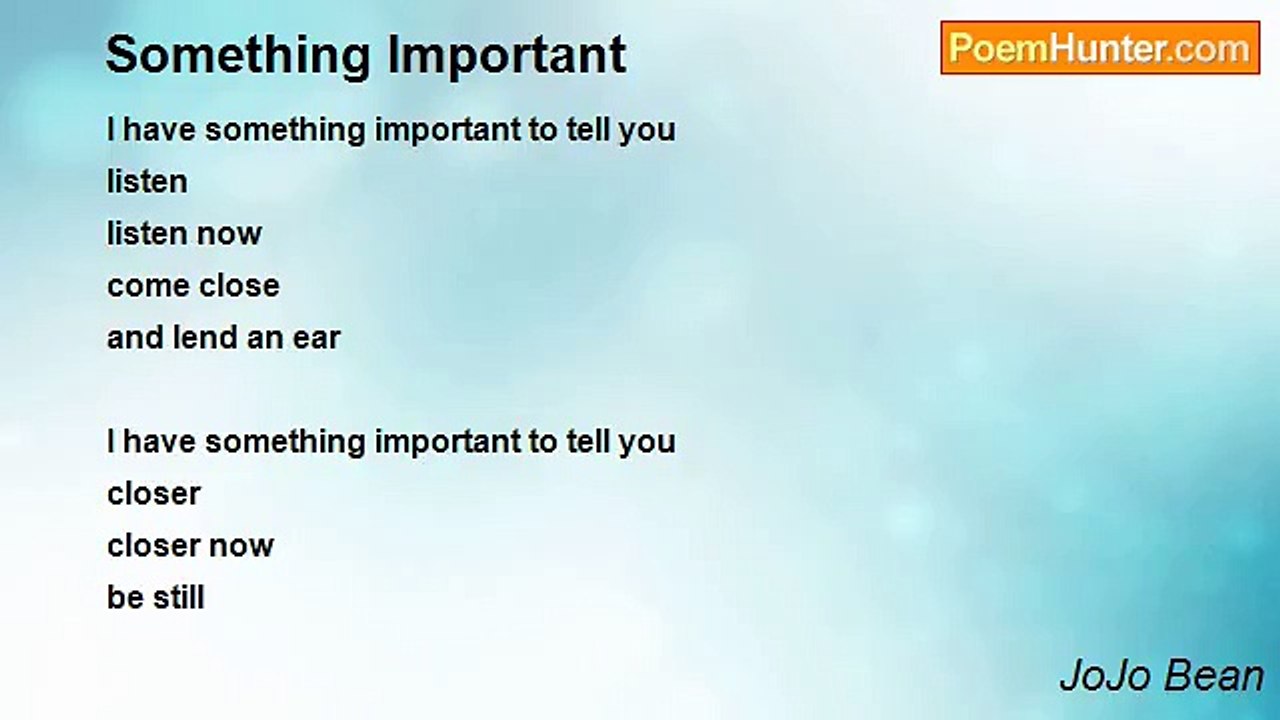 Something Important

PoemHunter.com

I have something important to tell you
listen
listen now
come close
and lend an ear

I have something important to tell you
closer
closer now
be still

JoJo Bean